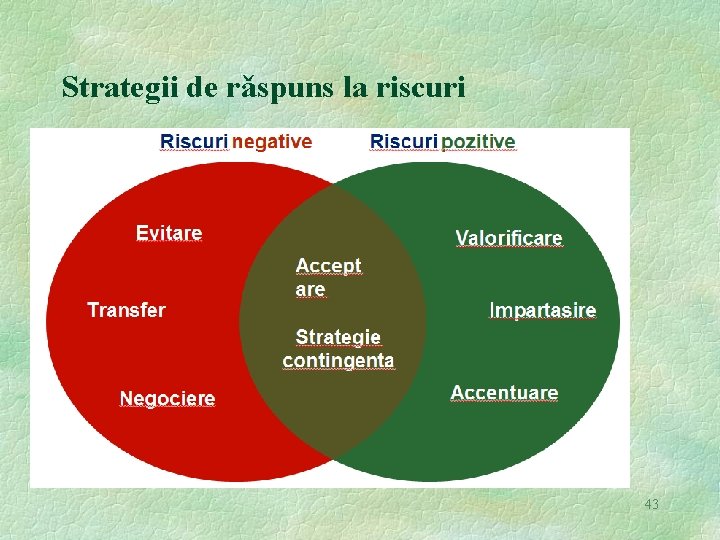 Strategii de răspuns la riscuri

Riscuri negative

Riscuri pozitive

Evitare

Transfer

Negociere

Accept are

Strategie contingenta

Valorificare

Impartasire

Accentuare

43